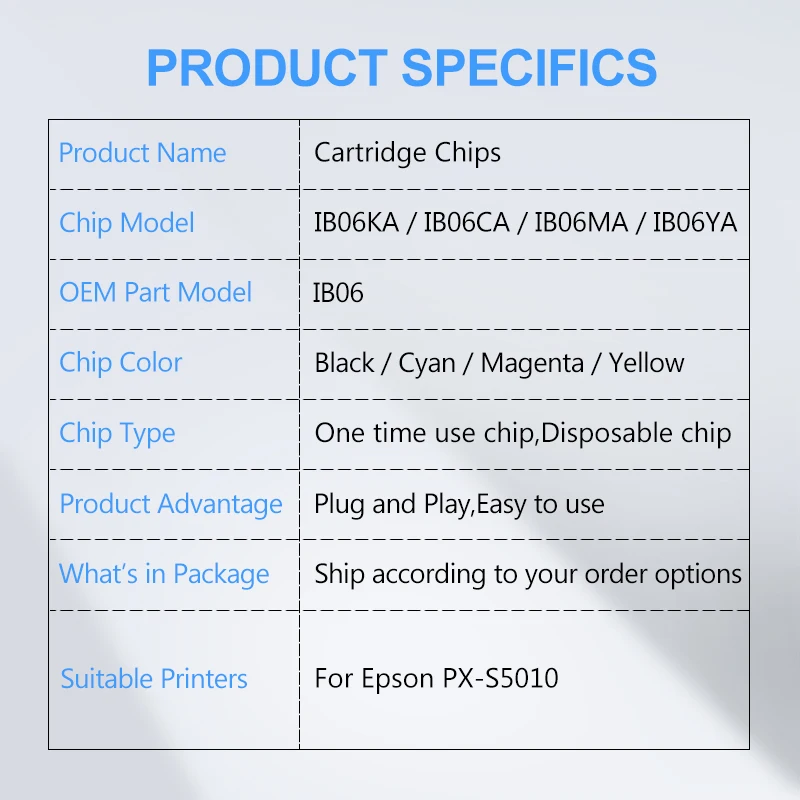 PRODUCT SPECIFICS

| Product Name | Cartridge Chips |
|---|---|
| Chip Model | IB06KA / IB06CA / IB06MA / IB06YA |
| OEM Part Model | IB06 |
| Chip Color | Black / Cyan / Magenta / Yellow |
| Chip Type | One time use chip,Disposable chip |
| Product Advantage | Plug and Play,Easy to use |
| What's in Package | Ship according to your order options |
| Suitable Printers | For Epson PX-S5010 |